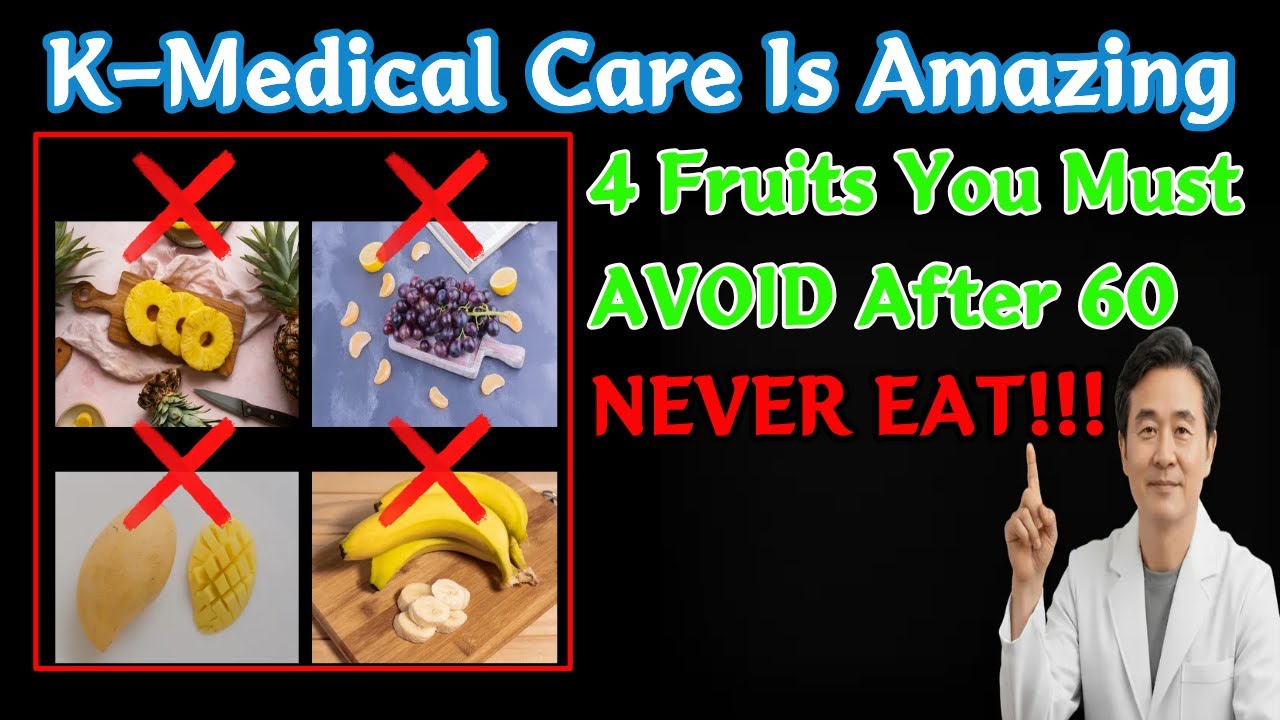 K-Medical Care Is Amazing

4 Fruits You Must AVOID After 60

NEVER EAT!!!